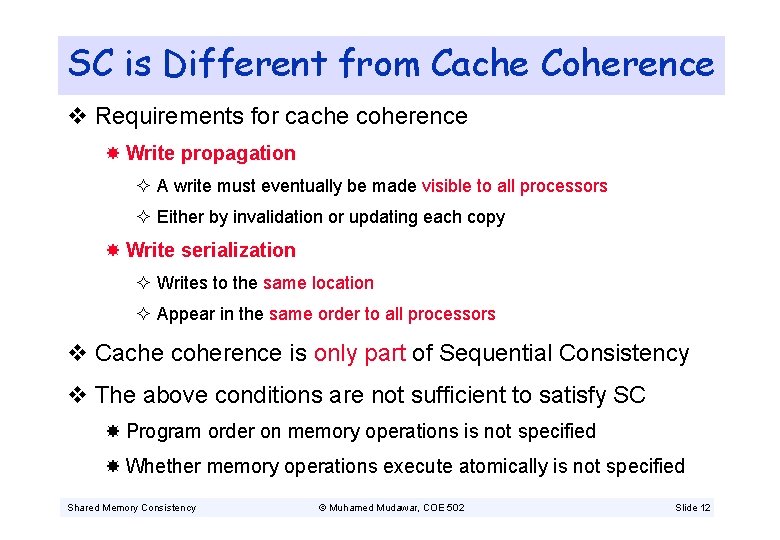 SC is Different from Cache Coherence

❖ Requirements for cache coherence

✸ Write propagation

✧ A write must eventually be made visible to all processors

✧ Either by invalidation or updating each copy

✸ Write serialization

✧ Writes to the same location

✧ Appear in the same order to all processors

❖ Cache coherence is only part of Sequential Consistency

❖ The above conditions are not sufficient to satisfy SC

✸ Program order on memory operations is not specified

✸ Whether memory operations execute atomically is not specified

Shared Memory Consistency © Muhamed Mudawar, COE 502 Slide 12